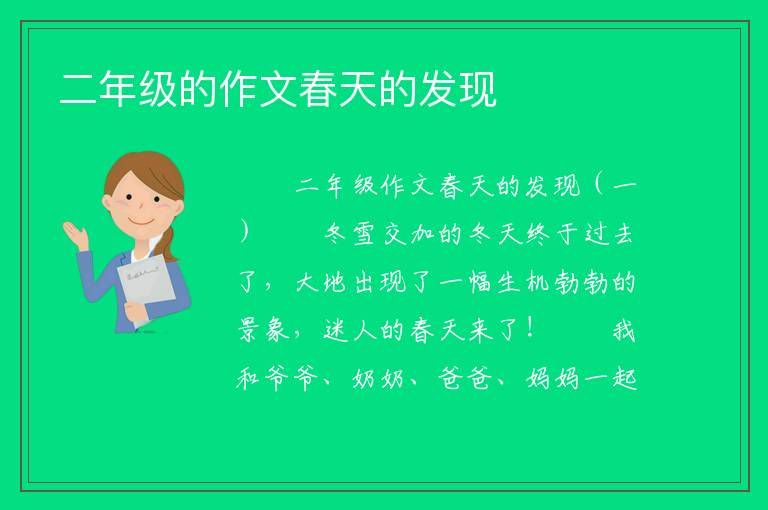 二年级的作文春天的发现

二年级作文春天的发现（一）　　冬雪交加的冬天终于过去了，大地出现了一幅生机勃勃的景象，迷人的春天来了！　　我和爷爷、奶奶、爸爸、妈妈一起